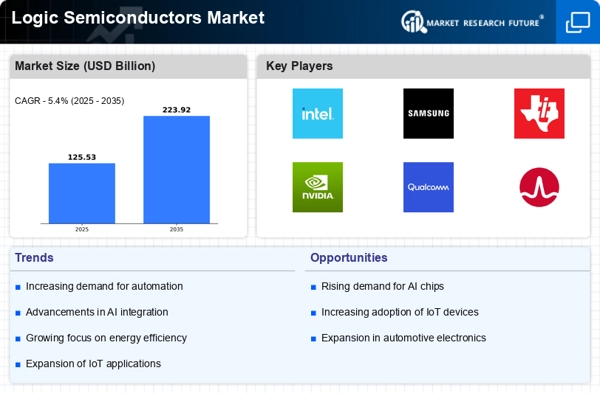 Logic Semiconductors Market

MARKET RESEARCH FUTURE®

Market Size (USD Billion)

CAGR - 5.4% (2025 - 2035)

125.53

223.92

2025

2035

Key Players

intel.

SAMSUNG

NVIDIA

Qualcomm

Trends

Increasing demand for automation

Advancements in AI integration

Growing focus on energy efficiency

Expansion of IoT applications

Opportunities

Rising demand for AI chips

Increasing adoption of IoT devices

Expansion in automotive electronics